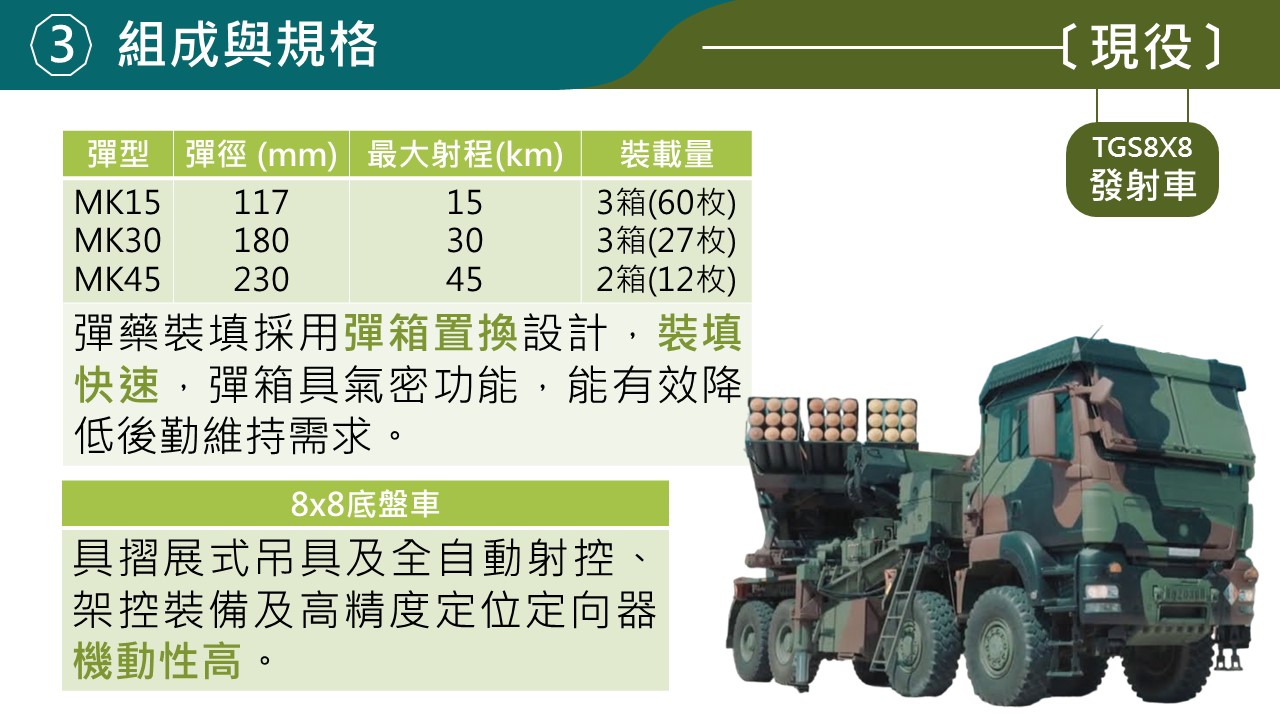 ③ 組成與規格

〔現役〕

TGS8X8 發射車

| 彈型 | 彈徑 (mm) | 最大射程(km) | 裝載量 |
|---|---|---|---|
| MK15 | 117 | 15 | 3箱(60枚) |
| MK30 | 180 | 30 | 3箱(27枚) |
| MK45 | 230 | 45 | 2箱(12枚) |

彈藥裝填採用彈箱置換設計，裝填快速，彈箱具氣密功能，能有效降低後勤維持需求。

8x8底盤車

具摺展式吊具及全自動射控、架控裝備及高精度定位定向器機動性高。